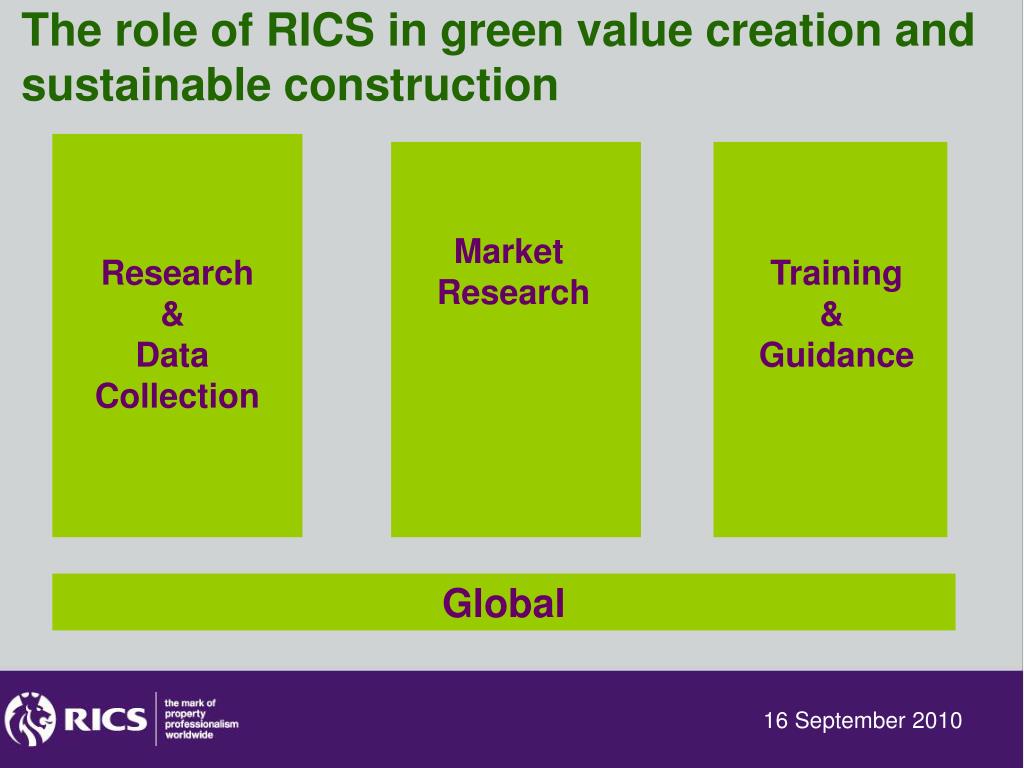 The role of RICS in green value creation and sustainable construction

Research
&
Data
Collection

Market
Research

Training
&
Guidance

Global

RICS

the mark of property professionalism worldwide

16 September 2010